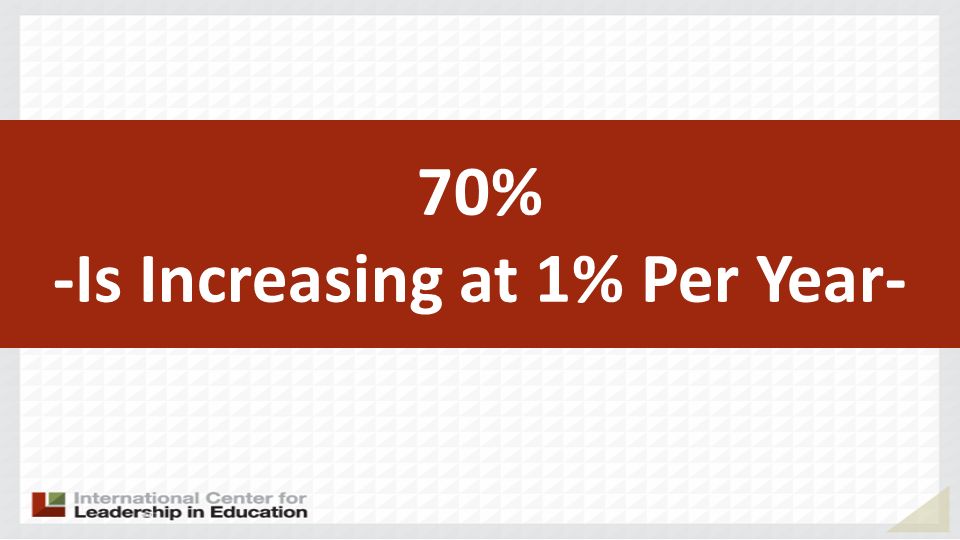 70%
-Is Increasing at 1% Per Year-

International Center for
Leadership in Education